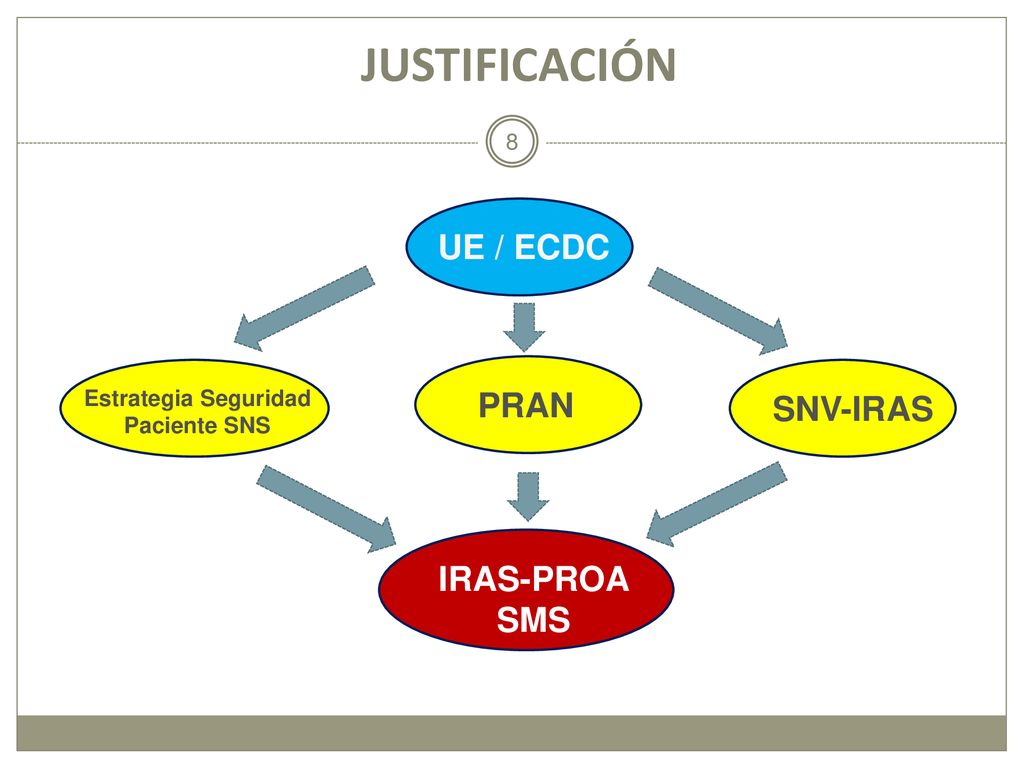 JUSTIFICACIÓN

8

UE / ECDC

Estrategia Seguridad Paciente SNS

PRAN

SNV-IRAS

IRAS-PROA SMS